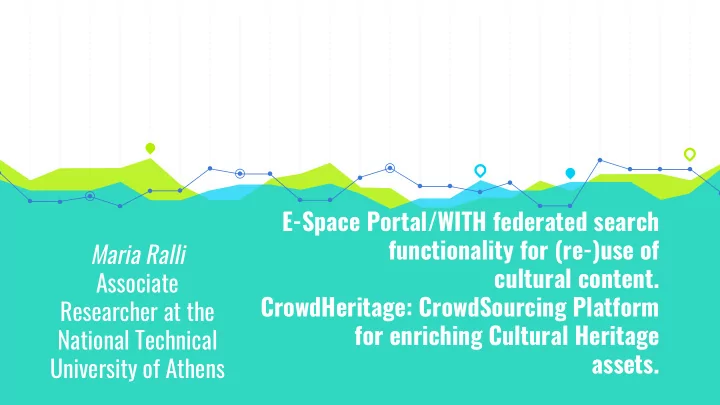 Maria Ralli
Associate Researcher at the National Technical University of Athens

E-Space Portal/WITH federated search functionality for (re-)use of cultural content.
CrowdHeritage: CrowdSourcing Platform for enriching Cultural Heritage assets.